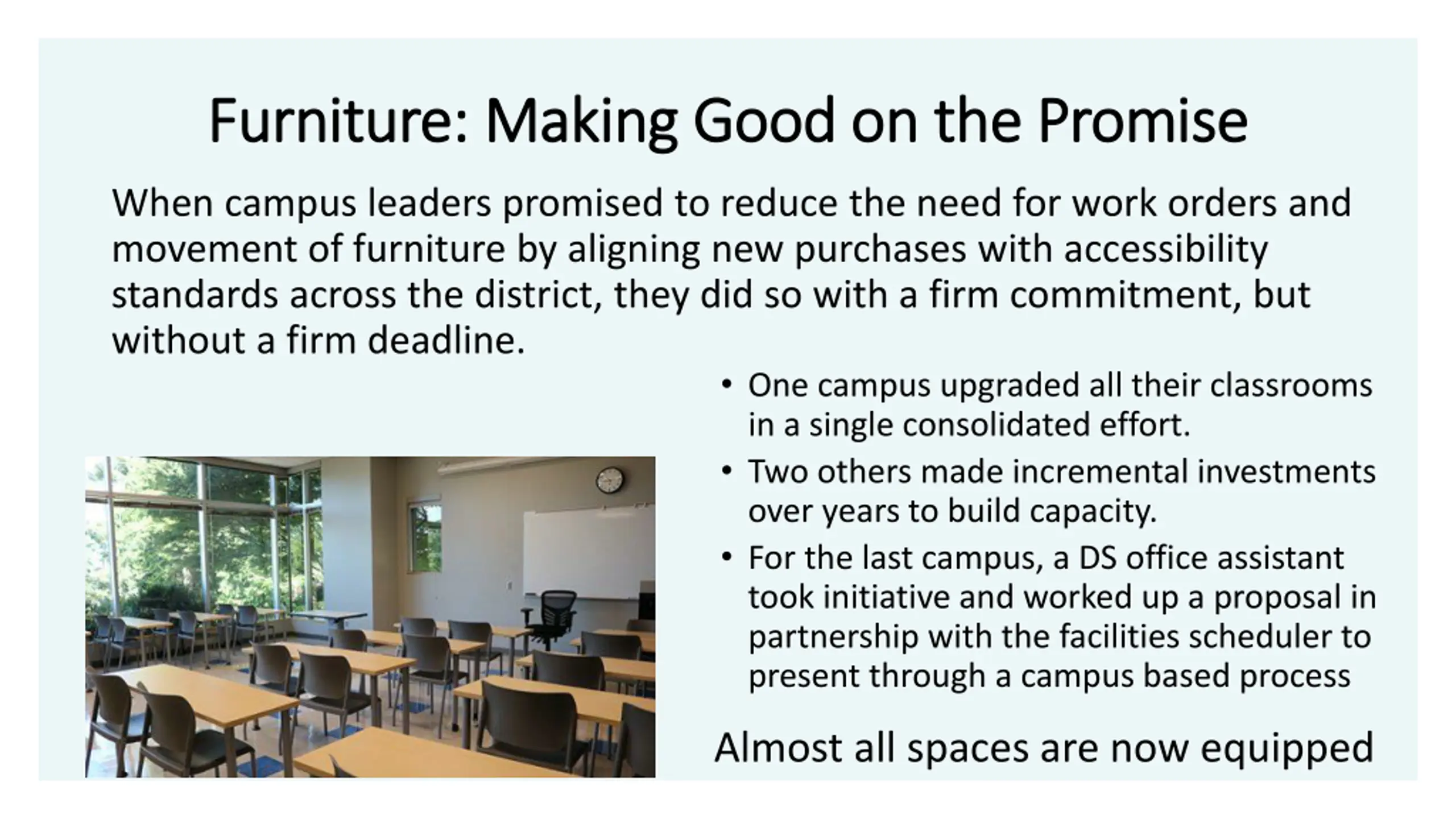 Furniture: Making Good on the Promise

When campus leaders promised to reduce the need for work orders and movement of furniture by aligning new purchases with accessibility standards across the district, they did so with a firm commitment, but without a firm deadline.

• One campus upgraded all their classrooms in a single consolidated effort.
• Two others made incremental investments over years to build capacity.
• For the last campus, a DS office assistant took initiative and worked up a proposal in partnership with the facilities scheduler to present through a campus based process

Almost all spaces are now equipped